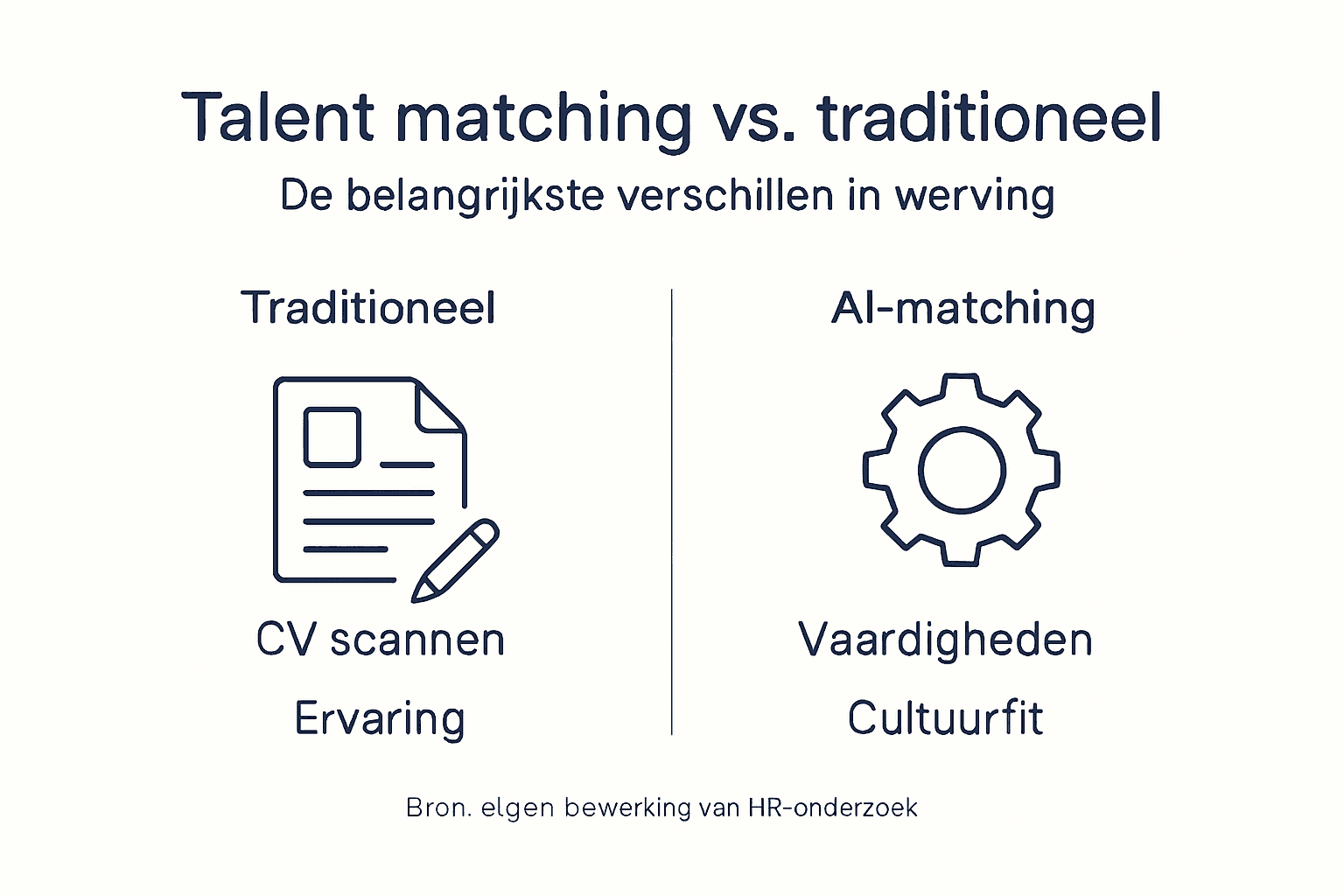 Talent matching vs. traditioneel

De belangrijkste verschillen in werving

Traditioneel

CV scannen

Ervaring

AI-matching

Vaardigheden

Cultuurfit

Bron. elgen bewerking van HR-onderzoek